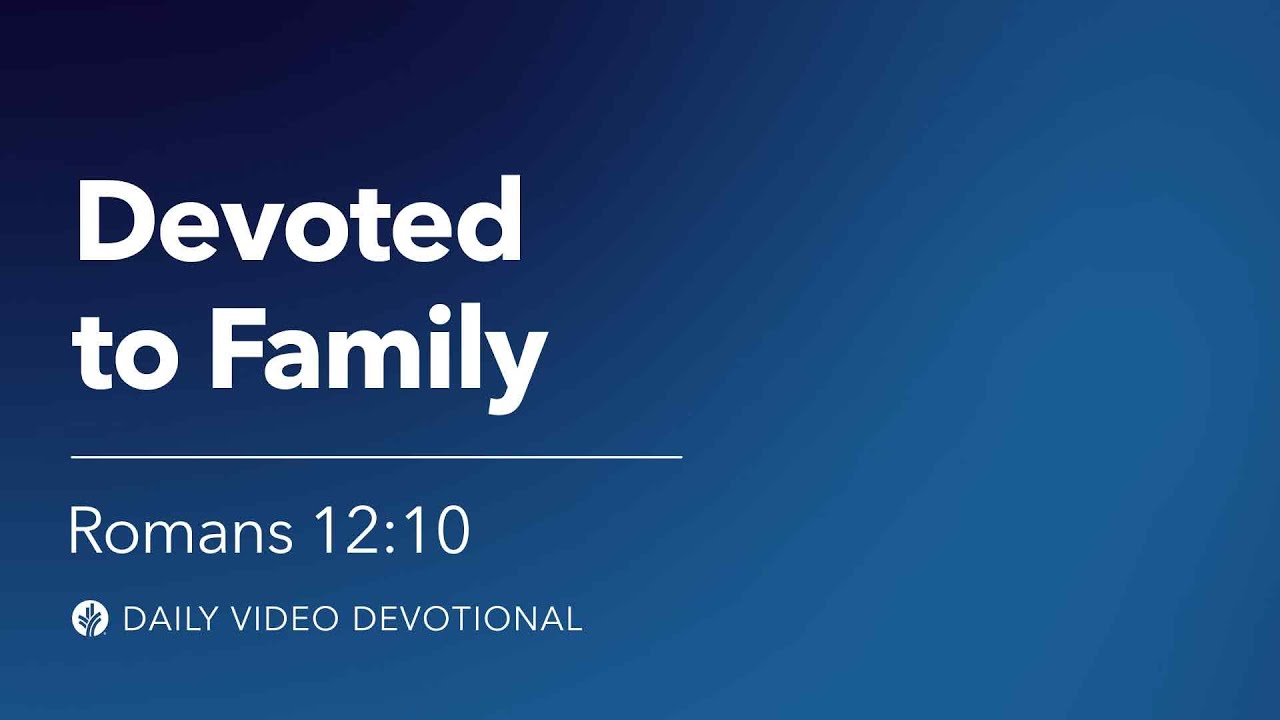 Devoted to Family

Romans 12:10

DAILY VIDEO DEVOTIONAL